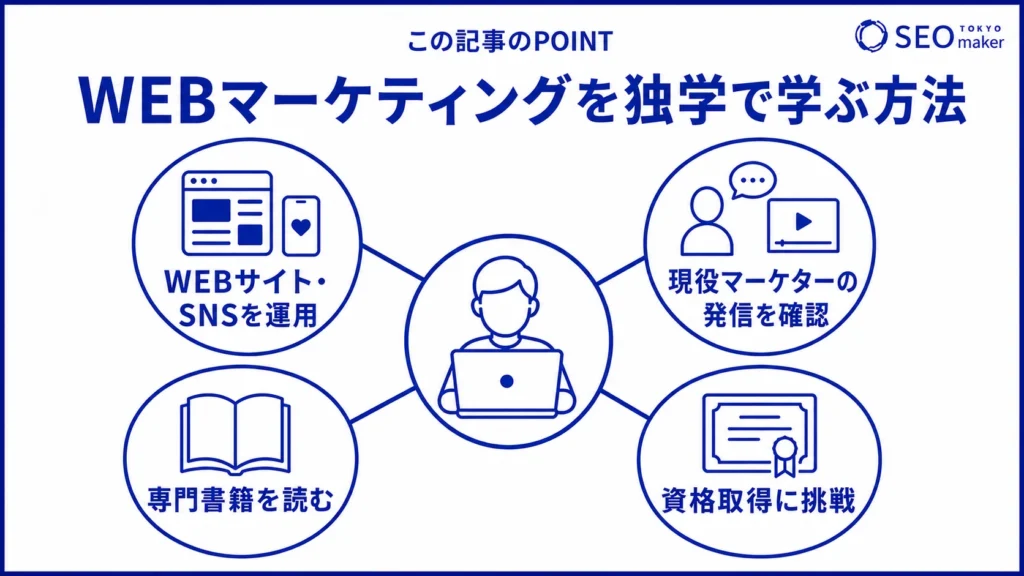 この記事のPOINT

SEO TOKYO maker

WEBマーケティングを独学で学ぶ方法

WEBサイト・SNSを運用

現役マーケターの発信を確認

専門書籍を読む

資格取得に挑戦